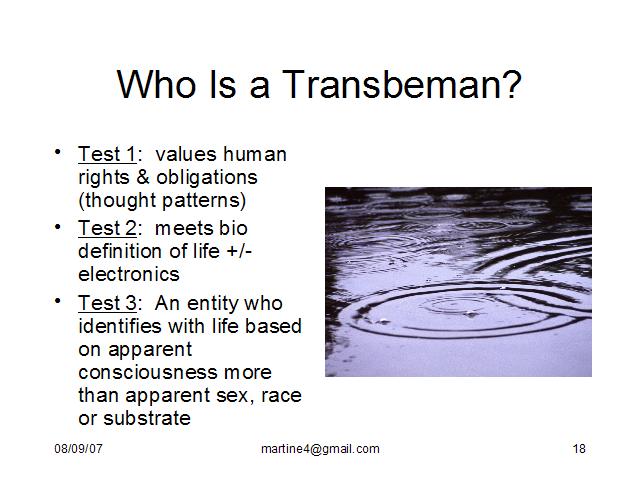 Who Is a Transbeman?

• Test 1: values human rights & obligations (thought patterns)
• Test 2: meets bio definition of life +/- electronics
• Test 3: An entity who identifies with life based on apparent consciousness more than apparent sex, race or substrate

08/09/07 martine4@gmail.com 18